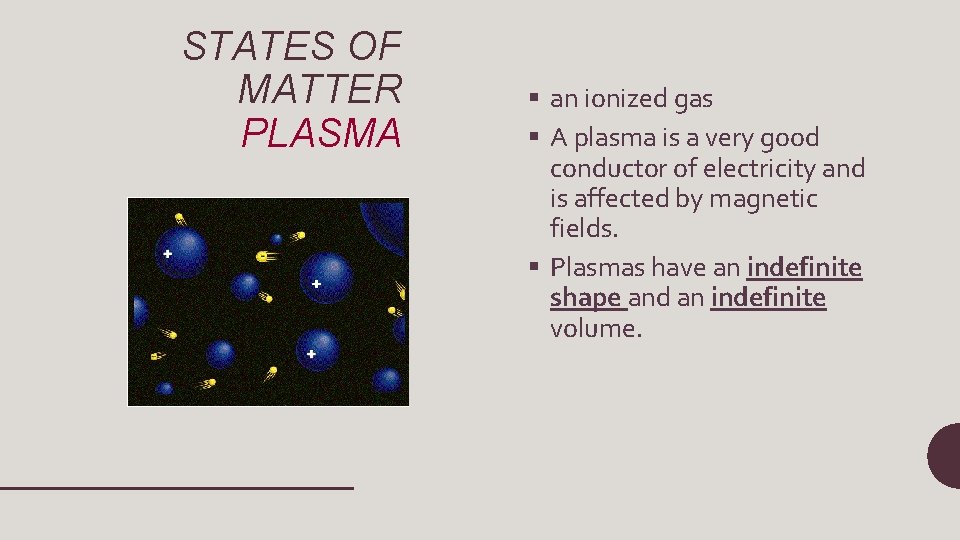 STATES OF MATTER PLASMA

+
+
+

▪ an ionized gas
▪ A plasma is a very good conductor of electricity and is affected by magnetic fields.
▪ Plasmas have an indefinite shape and an indefinite volume.